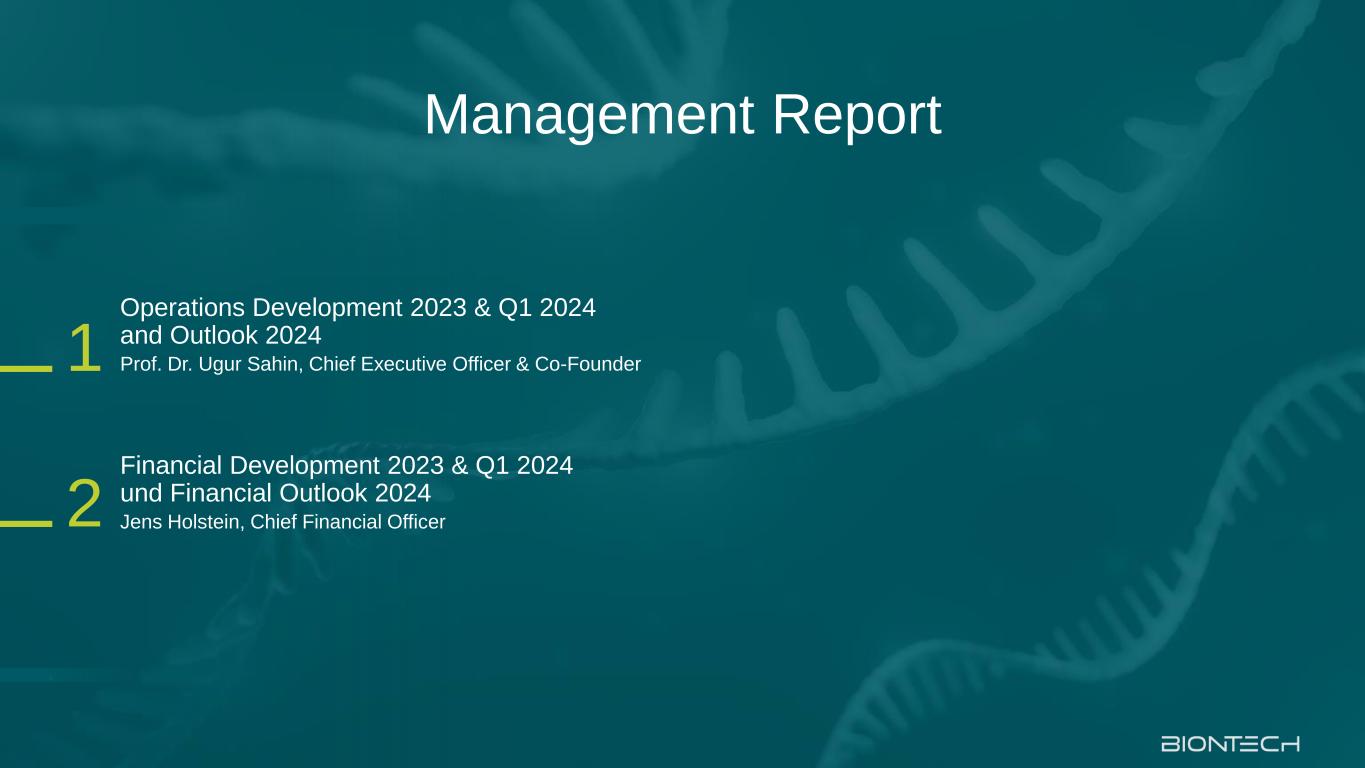 Management Report

1 Operations Development 2023 & Q1 2024 and Outlook 2024
Prof. Dr. Ugur Sahin, Chief Executive Officer & Co-Founder

2 Financial Development 2023 & Q1 2024 und Financial Outlook 2024
Jens Holstein, Chief Financial Officer

BIONTECH